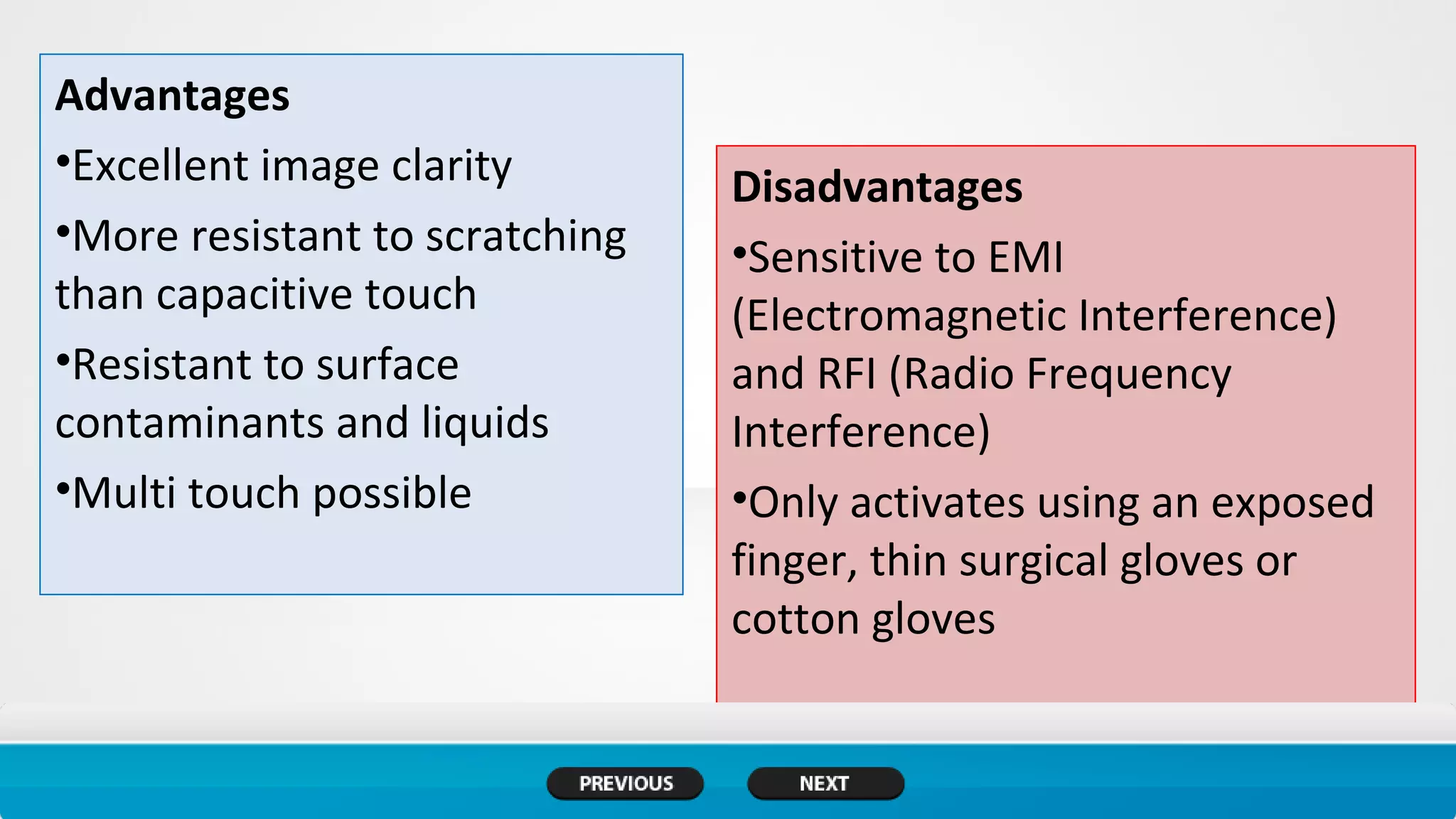 Advantages

•Excellent image clarity

•More resistant to scratching than capacitive touch

•Resistant to surface contaminants and liquids

•Multi touch possible

Disadvantages

•Sensitive to EMI (Electromagnetic Interference) and RFI (Radio Frequency Interference)

•Only activates using an exposed finger, thin surgical gloves or cotton gloves

PREVIOUS

NEXT